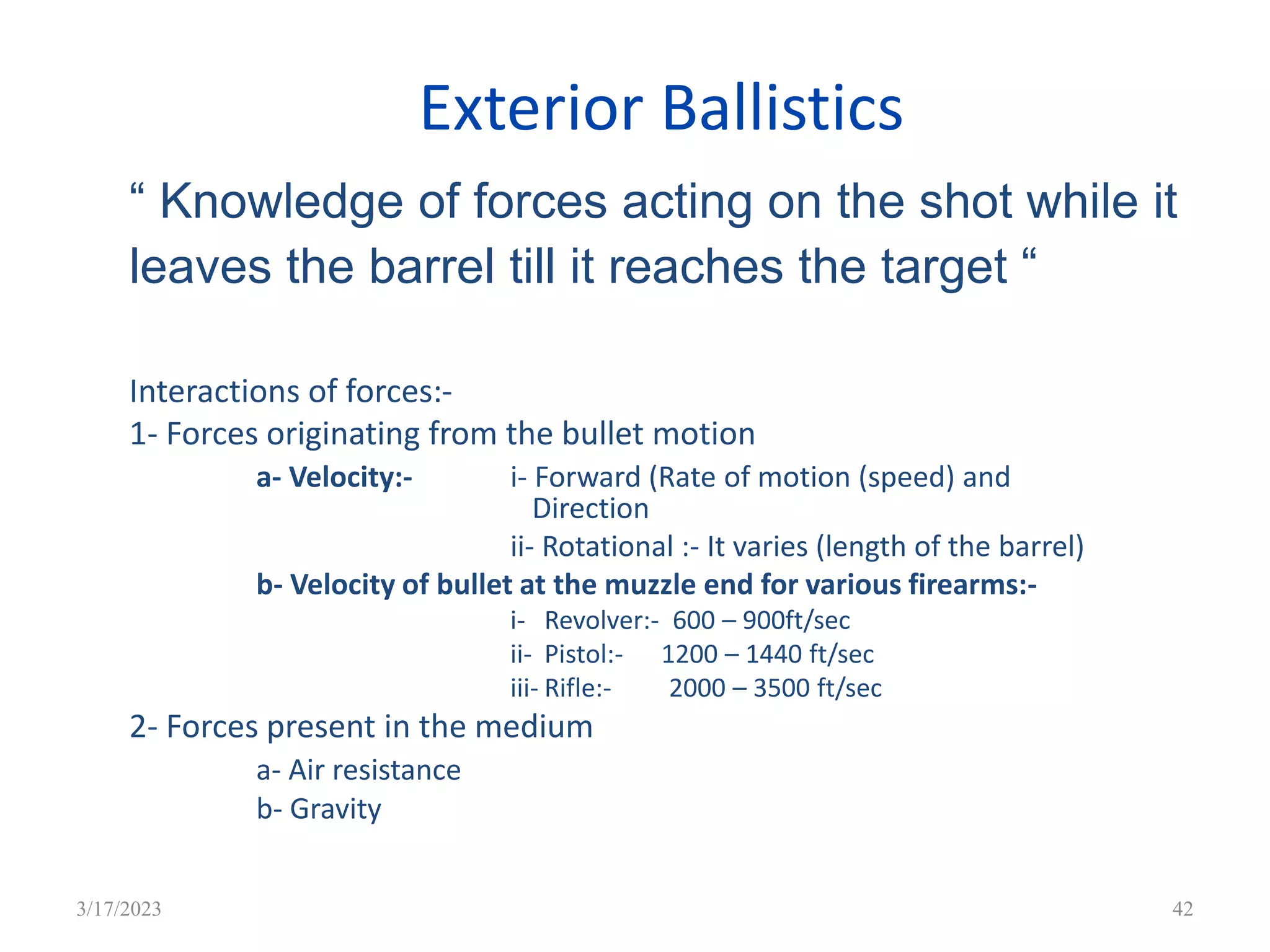 Exterior Ballistics

“ Knowledge of forces acting on the shot while it leaves the barrel till it reaches the target “

Interactions of forces:-

1- Forces originating from the bullet motion

a- Velocity:- i- Forward (Rate of motion (speed) and Direction

ii- Rotational :- It varies (length of the barrel)

b- Velocity of bullet at the muzzle end for various firearms:-

i- Revolver:- 600 – 900ft/sec

ii- Pistol:- 1200 – 1440 ft/sec

iii- Rifle:- 2000 – 3500 ft/sec

2- Forces present in the medium

a- Air resistance

b- Gravity

3/17/2023

42